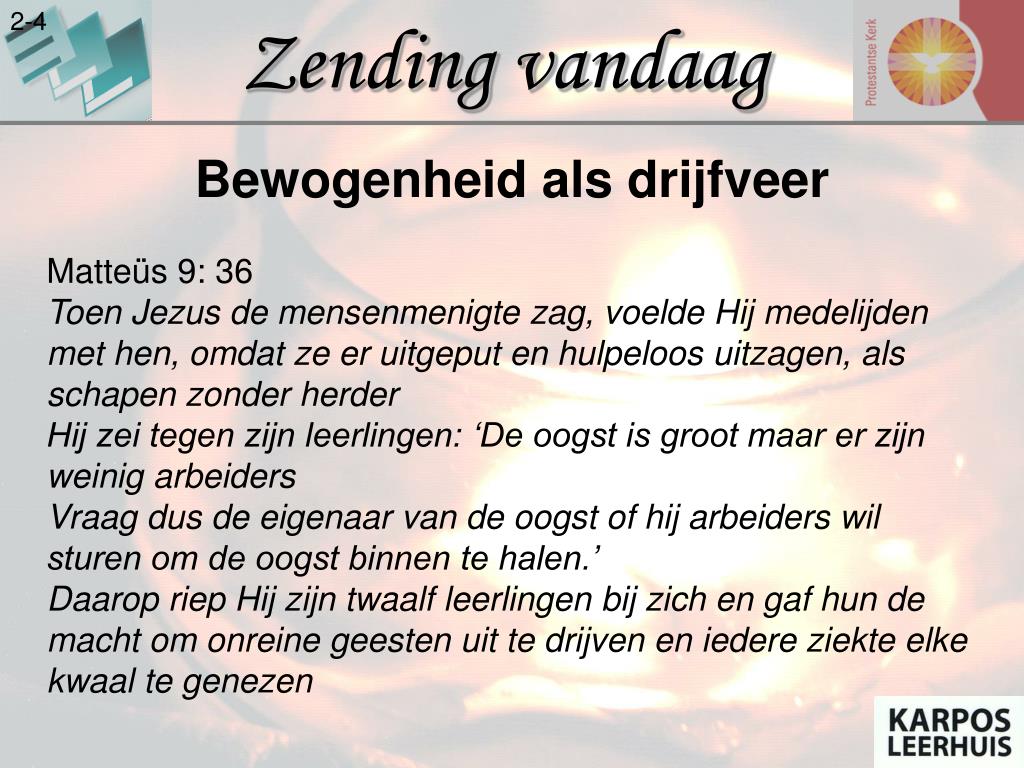 2-4

Zending vandaag

Protestantse Kerk

Bewogenheid als drijfveer

Matteüs 9: 36
Toen Jezus de mensenmenigte zag, voelde Hij medelijden met hen, omdat ze er uitgeput en hulpeloos uitzagen, als schapen zonder herder
Hij zei tegen zijn leerlingen: ‘De oogst is groot maar er zijn weinig arbeiders
Vraag dus de eigenaar van de oogst of hij arbeiders wil sturen om de oogst binnen te halen.’
Daarop riep Hij zijn twaalf leerlingen bij zich en gaf hun de macht om onreine geesten uit te drijven en iedere ziekte elke kwaal te genezen

KARPOS LEERHUIS